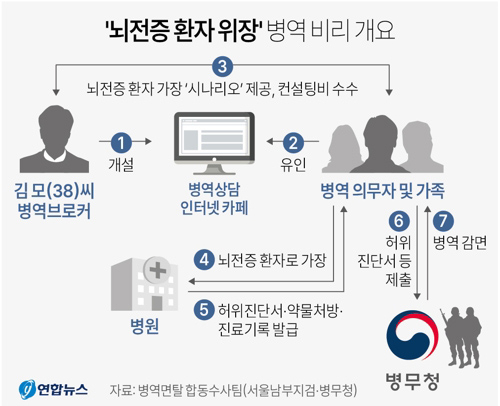 '뇌전증 환자 위장' 병역 비리 개요

3
뇌전증 환자 가장 '시나리오' 제공, 컨설팅비 수수

1
개설

2
유인

김 모(38)씨
병역브로커

병역상담
인터넷 카페

병역 의무자 및 가족

4 뇌전증 환자로 가장

5 허위진단서·약물처방·진료기록 발급

병원

6
허위
진단서 등
제출

7
병역 감면

병무청

연합뉴스

자료: 병역면탈 합동수사팀(서울남부지검·병무청)